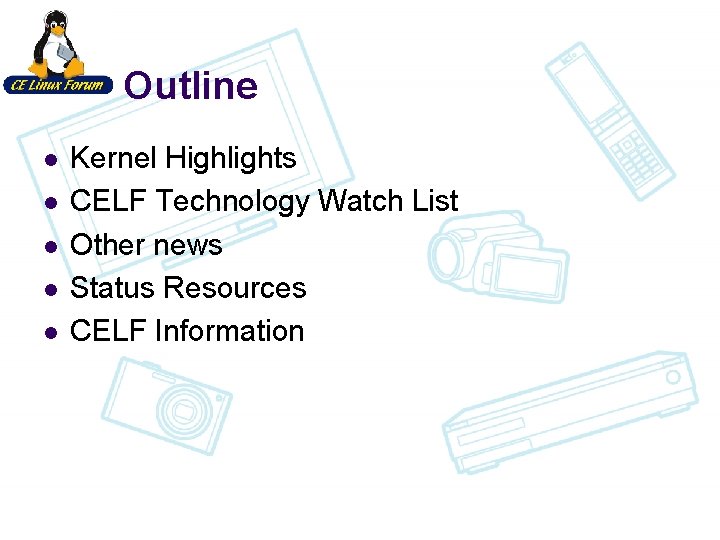 CE Linux Forum

Outline

- Kernel Highlights
- CELF Technology Watch List
- Other news
- Status Resources
- CELF Information